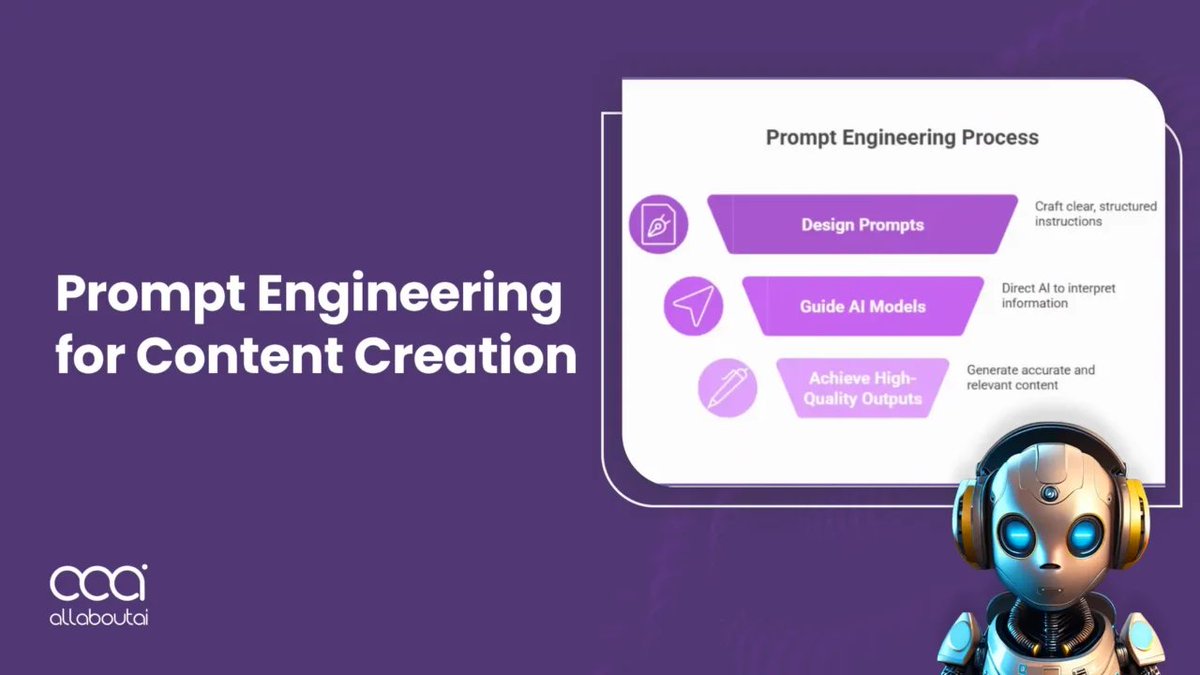 Prompt Engineering for Content Creation

Prompt Engineering Process

Design Prompts

Craft clear, structured instructions

Guide AI Models

Direct AI to interpret information

Achieve High-Quality Outputs

Generate accurate and relevant content

aai
allaboutai